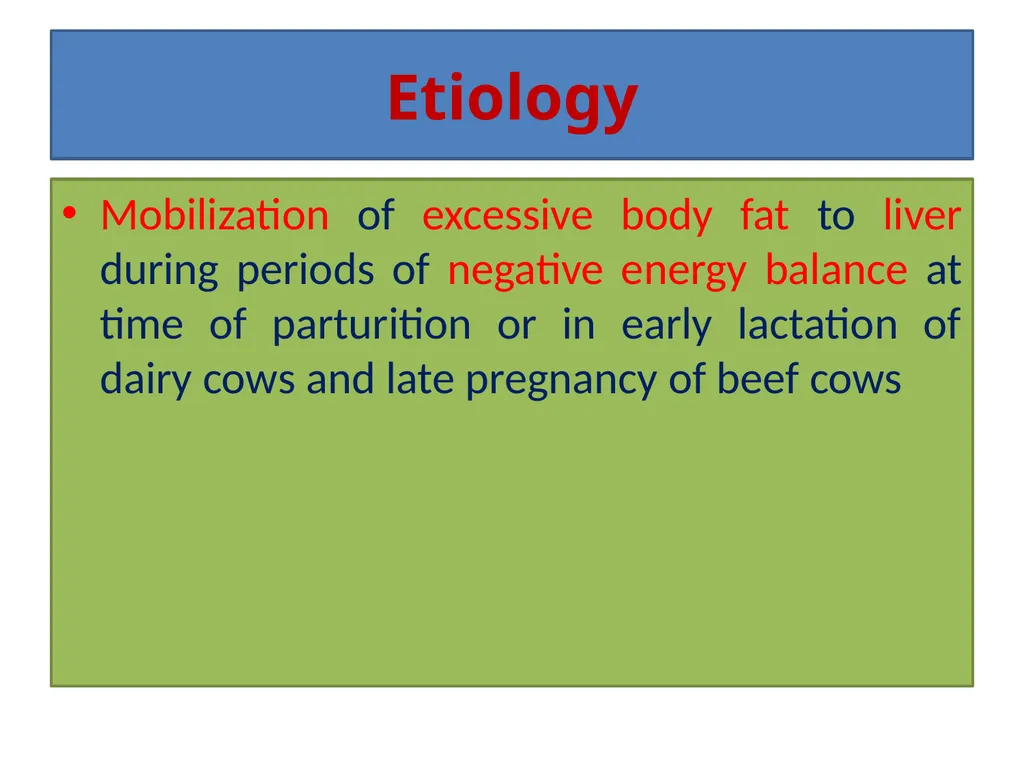 Etiology

• Mobilization of excessive body fat to liver during periods of negative energy balance at time of parturition or in early lactation of dairy cows and late pregnancy of beef cows